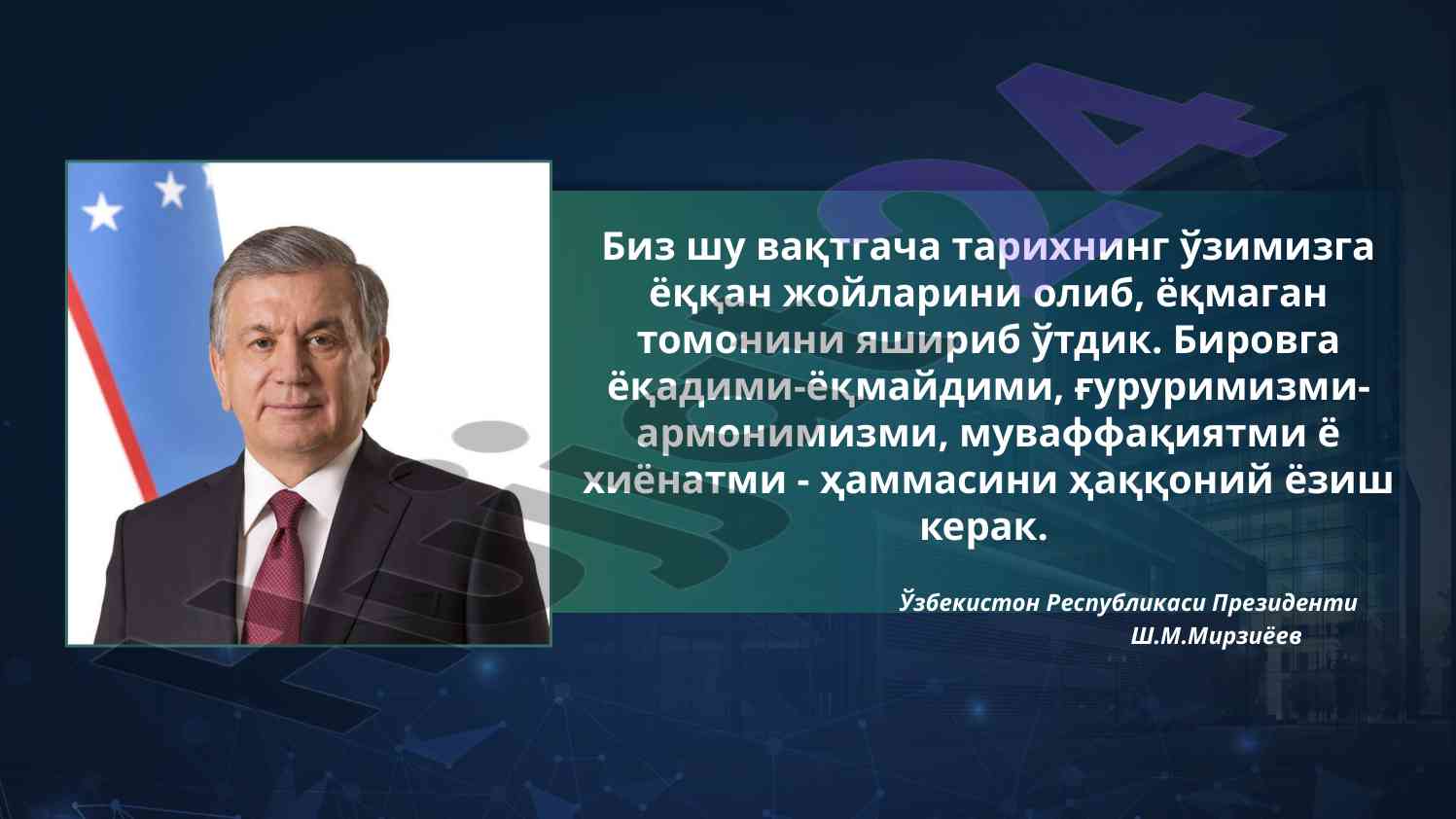 Биз шу вақтгача тарихнинг ўзимизга ёққан жойларини олиб, ёқмаган томонини яшириб ўтдик. Бировга ёқадими-ёқмайдими, ғуруримизми-армонимизми, муваффақиятми ё хиёнатми - ҳаммасини ҳаққоний ёзиш керак.

Ўзбекистон Республикаси Президенти
Ш.М.Мирзиёев